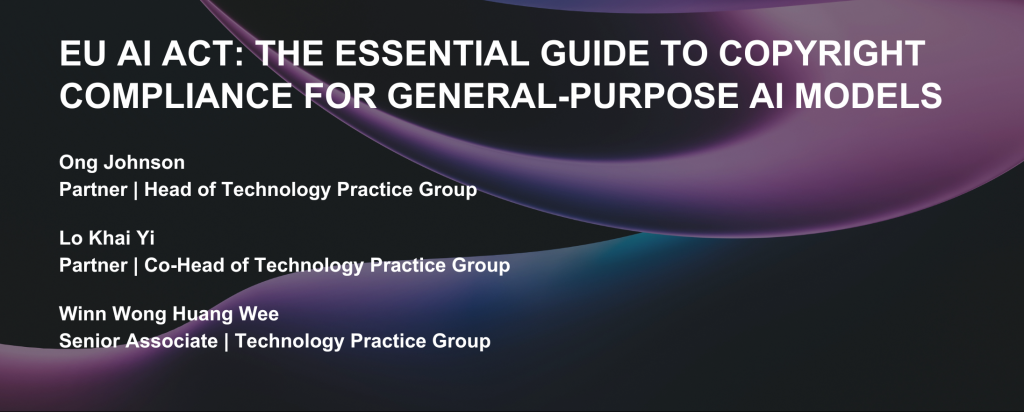 EU AI ACT: THE ESSENTIAL GUIDE TO COPYRIGHT COMPLIANCE FOR GENERAL-PURPOSE AI MODELS

Ong Johnson
Partner | Head of Technology Practice Group

Lo Khai Yi
Partner | Co-Head of Technology Practice Group

Winn Wong Huang Wee
Senior Associate | Technology Practice Group